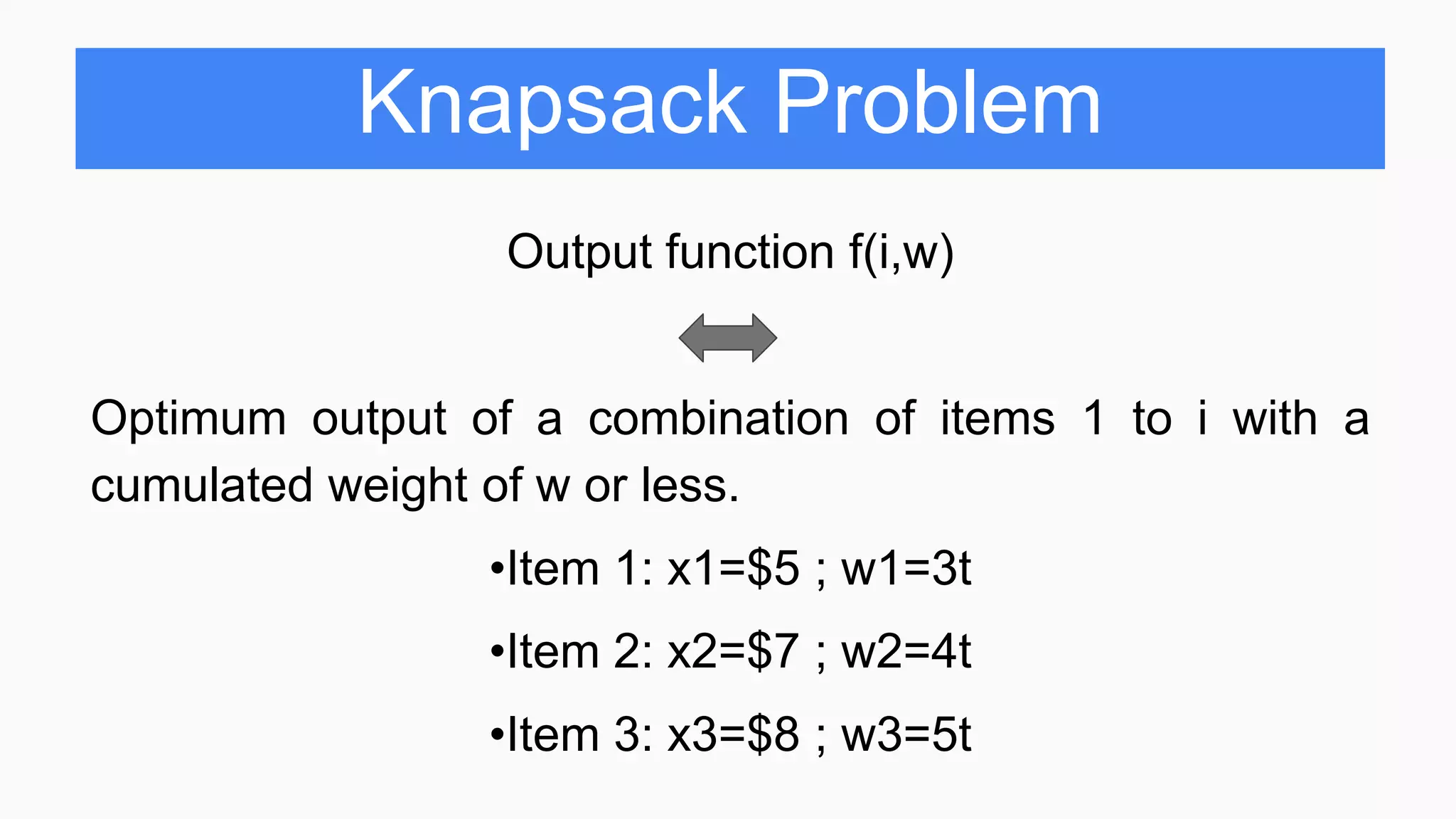 Knapsack Problem

Output function f(i,w)

Optimum output of a combination of items 1 to i with a cumulated weight of w or less.

•Item 1: x1=\$5 ; w1=3t

•Item 2: x2=\$7 ; w2=4t

•Item 3: x3=\$8 ; w3=5t